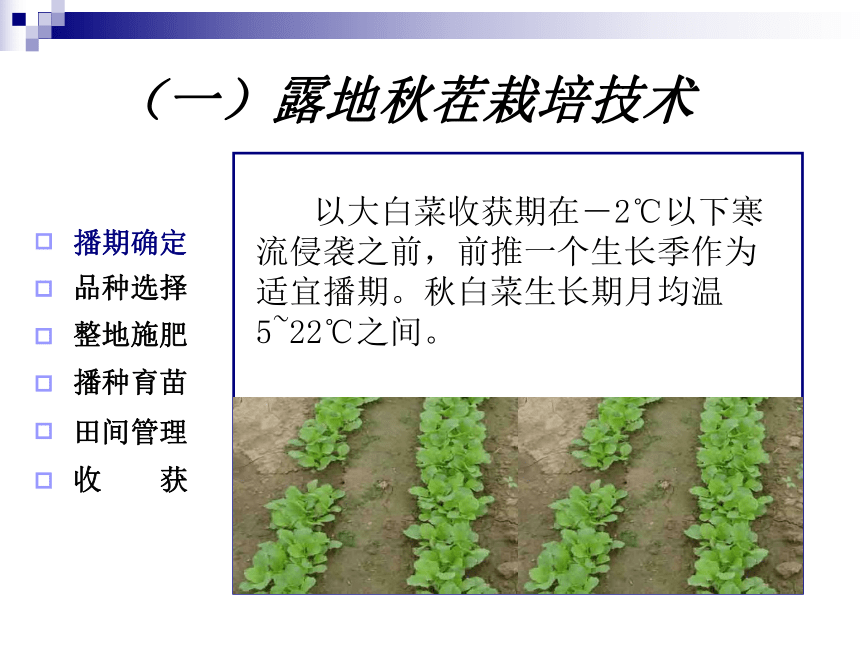 （一）露地秋茬栽培技术

□ 播期确定
□ 品种选择
□ 整地施肥
□ 播种育苗
□ 田间管理
□ 收　获

以大白菜收获期在－2℃以下寒流侵袭之前，前推一个生长季作为适宜播期。秋白菜生长期月均温5~22℃之间。